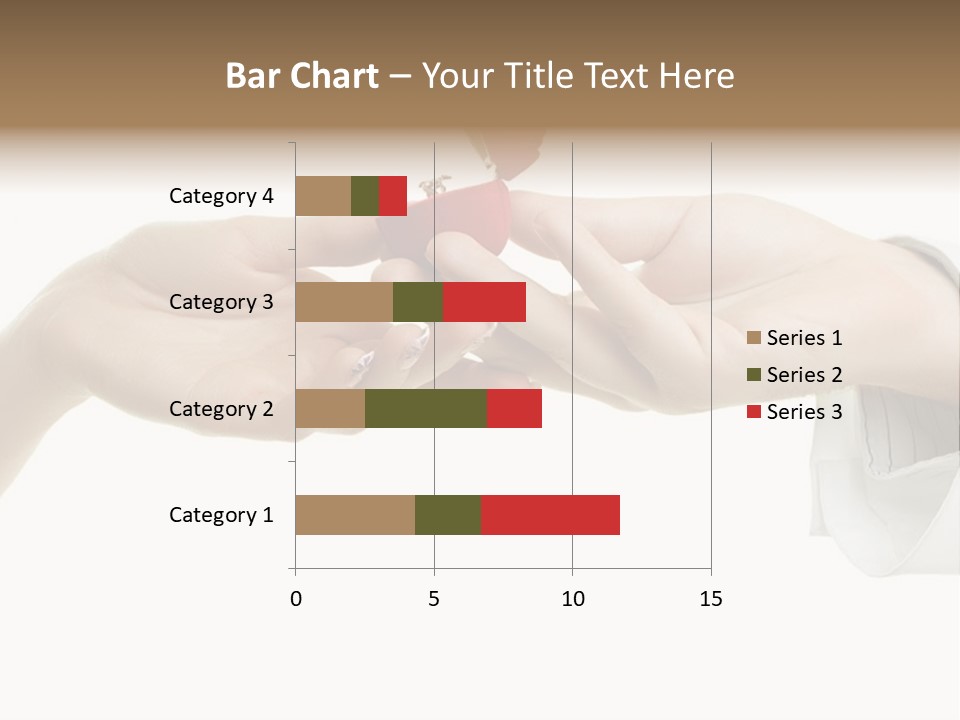 Bar Chart – Your Title Text Here

Category 4
Category 3
Category 2
Category 1

0
5
10
15

Series 1
Series 2
Series 3